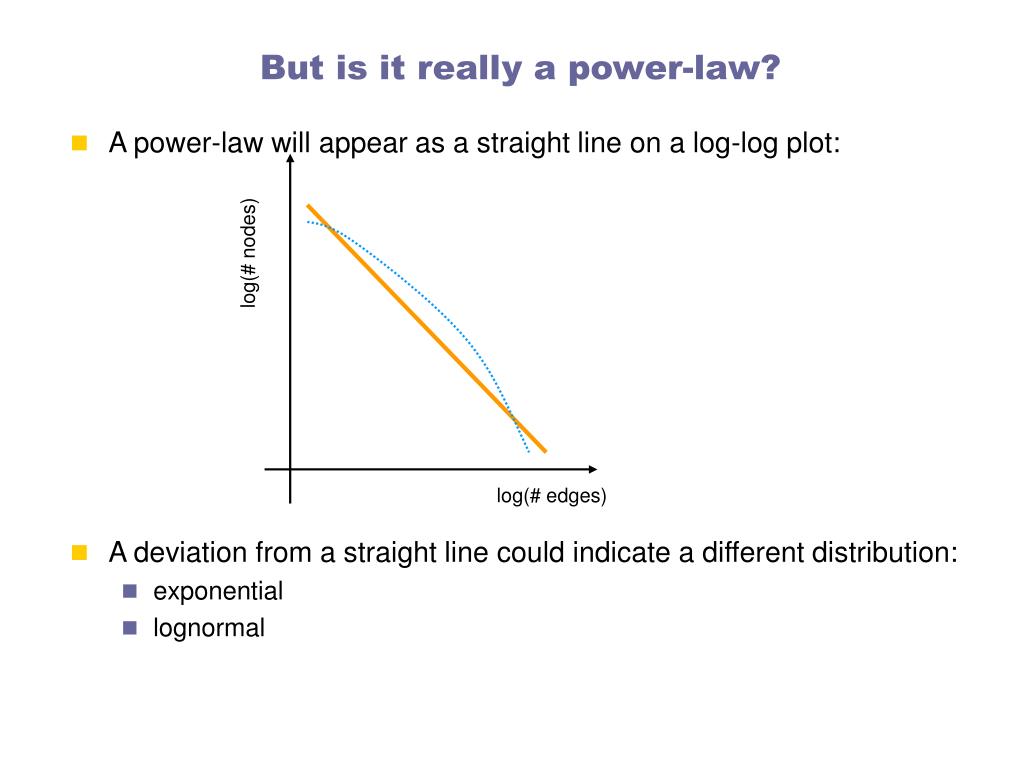 But is it really a power-law?

A power-law will appear as a straight line on a log-log plot:

log(# nodes)

log(# edges)

A deviation from a straight line could indicate a different distribution:

exponential

lognormal